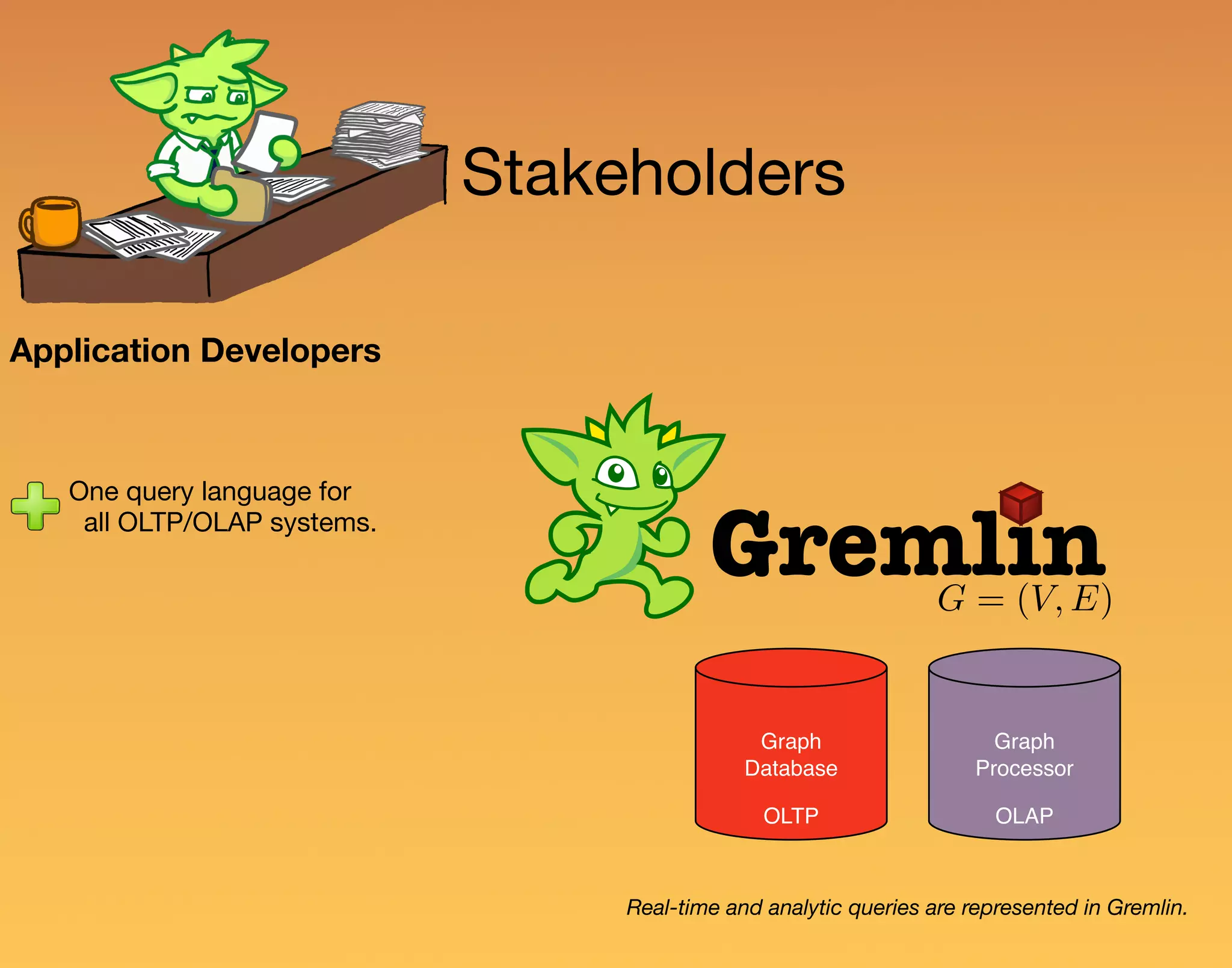 Stakeholders

Application Developers

One query language for all OLTP/OLAP systems.

Gremlin
$G = (V, E)$

Graph Database

OLTP

Graph Processor

OLAP

Real-time and analytic queries are represented in Gremlin.